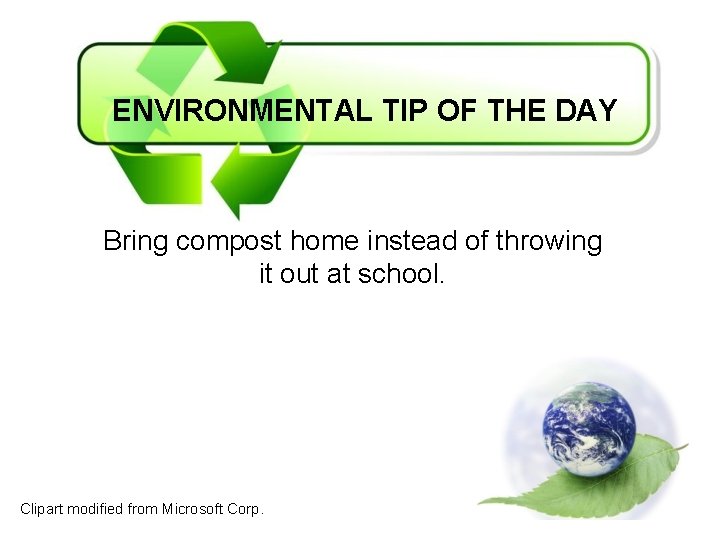 ENVIRONMENTAL TIP OF THE DAY

Bring compost home instead of throwing it out at school.

Clipart modified from Microsoft Corp.